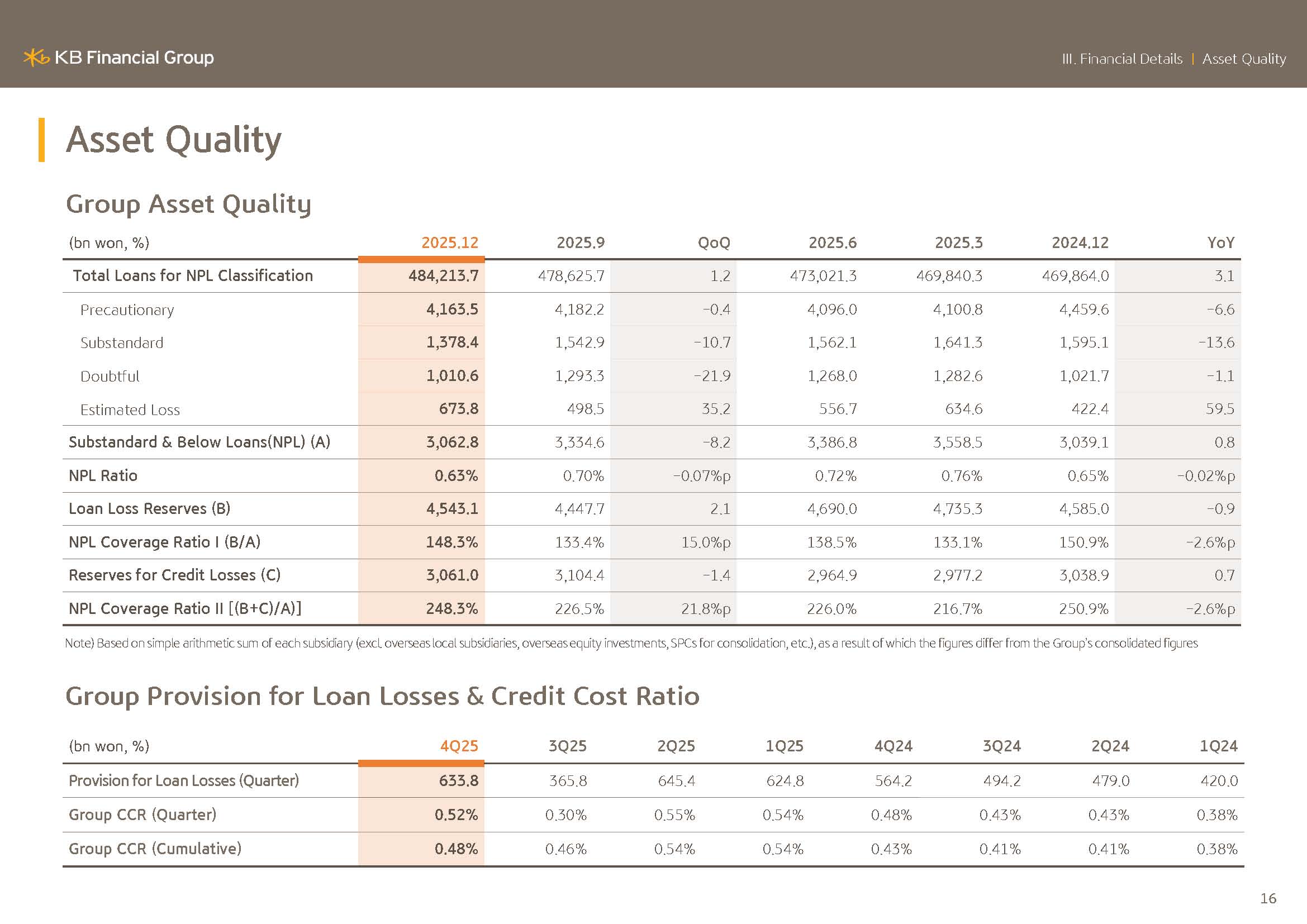 KB Financial Group

III. Financial Details | Asset Quality

Asset Quality

Group Asset Quality

| (bn won, %) | 2025.12 | 2025.9 | QoQ | 2025.6 | 2025.3 | 2024.12 | YoY |
|---|---|---|---|---|---|---|---|
| Total Loans for NPL Classification | 484,213.7 | 478,625.7 | 1.2 | 473,021.3 | 469,840.3 | 469,864.0 | 3.1 |
| Precautionary | 4,163.5 | 4,182.2 | -0.4 | 4,096.0 | 4,100.8 | 4,459.6 | -6.6 |
| Substandard | 1,378.4 | 1,542.9 | -10.7 | 1,562.1 | 1,641.3 | 1,595.1 | -13.6 |
| Doubtful | 1,010.6 | 1,293.3 | -21.9 | 1,268.0 | 1,282.6 | 1,021.7 | -1.1 |
| Estimated Loss | 673.8 | 498.5 | 35.2 | 556.7 | 634.6 | 422.4 | 59.5 |
| Substandard & Below Loans(NPL) (A) | 3,062.8 | 3,334.6 | -8.2 | 3,386.8 | 3,558.5 | 3,039.1 | 0.8 |
| NPL Ratio | 0.63% | 0.70% | -0.07%p | 0.72% | 0.76% | 0.65% | -0.02%p |
| Loan Loss Reserves (B) | 4,543.1 | 4,447.7 | 2.1 | 4,690.0 | 4,735.3 | 4,585.0 | -0.9 |
| NPL Coverage Ratio I (B/A) | 148.3% | 133.4% | 15.0%p | 138.5% | 133.1% | 150.9% | -2.6%p |
| Reserves for Credit Losses (C) | 3,061.0 | 3,104.4 | -1.4 | 2,964.9 | 2,977.2 | 3,038.9 | 0.7 |
| NPL Coverage Ratio II [(B+C)/A)] | 248.3% | 226.5% | 21.8%p | 226.0% | 216.7% | 250.9% | -2.6%p |

Note) Based on simple arithmetic sum of each subsidiary (excl. overseas local subsidiaries, overseas equity investments, SPCs for consolidation, etc.), as a result of which the figures differ from the Group's consolidated figures

Group Provision for Loan Losses & Credit Cost Ratio

| (bn won, %) | 4Q25 | 3Q25 | 2Q25 | 1Q25 | 4Q24 | 3Q24 | 2Q24 | 1Q24 |
|---|---|---|---|---|---|---|---|---|
| Provision for Loan Losses (Quarter) | 633.8 | 365.8 | 645.4 | 624.8 | 564.2 | 494.2 | 479.0 | 420.0 |
| Group CCR (Quarter) | 0.52% | 0.30% | 0.55% | 0.54% | 0.48% | 0.43% | 0.43% | 0.38% |
| Group CCR (Cumulative) | 0.48% | 0.46% | 0.54% | 0.54% | 0.43% | 0.41% | 0.41% | 0.38% |

16